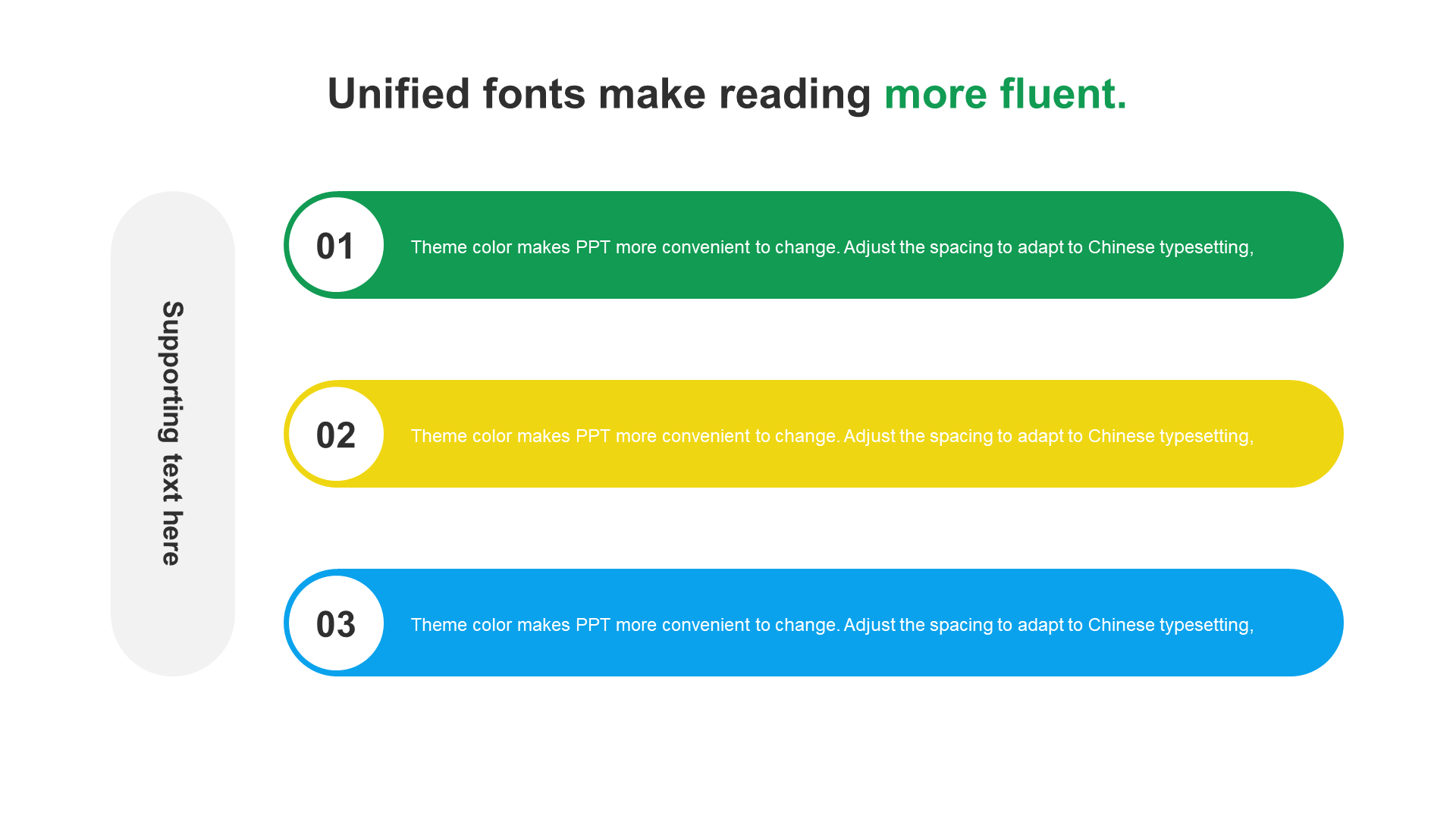 Unified fonts make reading more fluent.

Supporting text here

01

Theme color makes PPT more convenient to change. Adjust the spacing to adapt to Chinese typesetting,

02

Theme color makes PPT more convenient to change. Adjust the spacing to adapt to Chinese typesetting,

03

Theme color makes PPT more convenient to change. Adjust the spacing to adapt to Chinese typesetting,